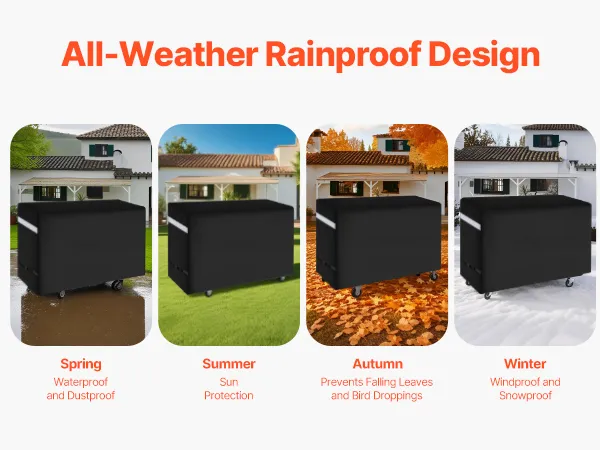 All-Weather Rainproof Design

Spring
Waterproof and Dustproof

Summer
Sun Protection

Autumn
Prevents Falling Leaves and Bird Droppings

Winter
Windproof and Snowproof